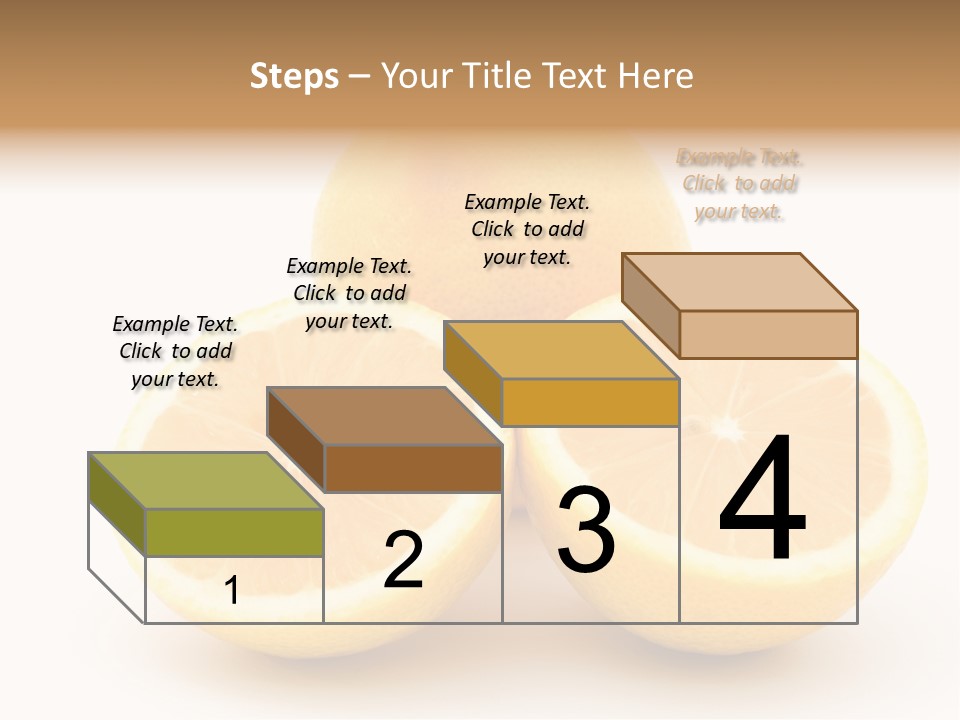 Steps – Your Title Text Here

Example Text. Click to add your text.

Example Text. Click to add your text.

Example Text. Click to add your text.

Example Text. Click to add your text.

1

2

3

4